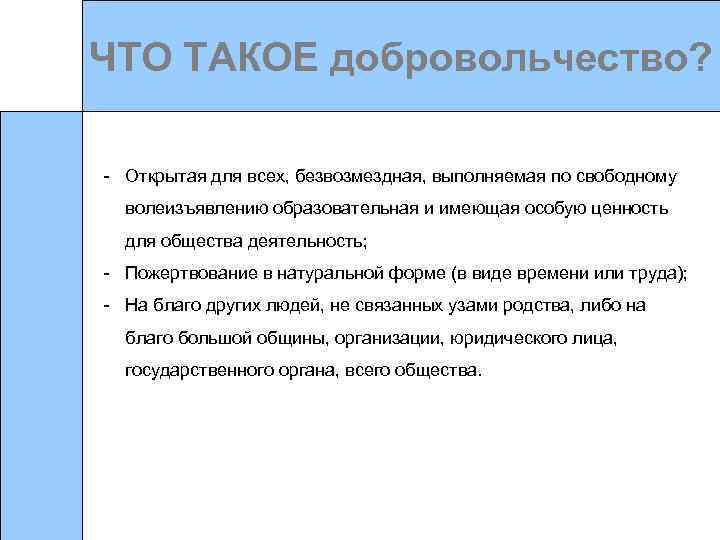 ЧТО ТАКОЕ добровольчество?

- Открытая для всех, безвозмездная, выполняемая по свободному волеизъявлению образовательная и имеющая особую ценность для общества деятельность;
- Пожертвование в натуральной форме (в виде времени или труда);
- На благо других людей, не связанных узами родства, либо на благо большой общины, организации, юридического лица, государственного органа, всего общества.